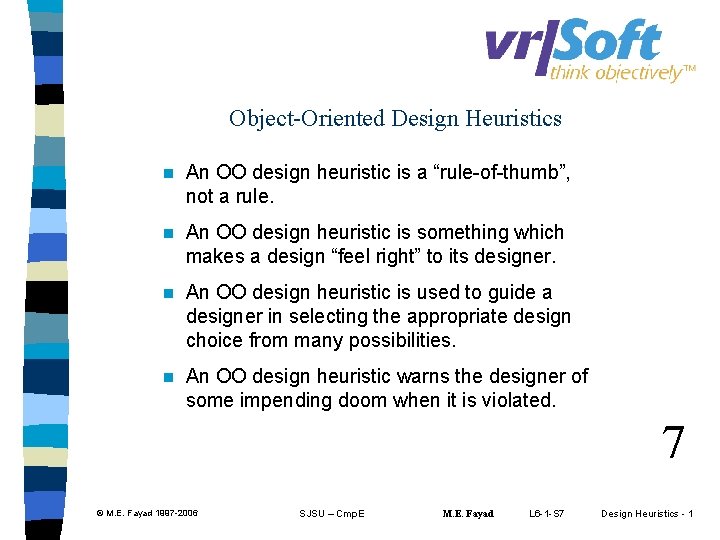 vr|Soft
think objectively™

Object-Oriented Design Heuristics

An OO design heuristic is a “rule-of-thumb”, not a rule.

An OO design heuristic is something which makes a design “feel right” to its designer.

An OO design heuristic is used to guide a designer in selecting the appropriate design choice from many possibilities.

An OO design heuristic warns the designer of some impending doom when it is violated.

7

© M.E. Fayad 1997-2006 SJSU – CmpE M.E. Fayad L6-1-S7 Design Heuristics - 1